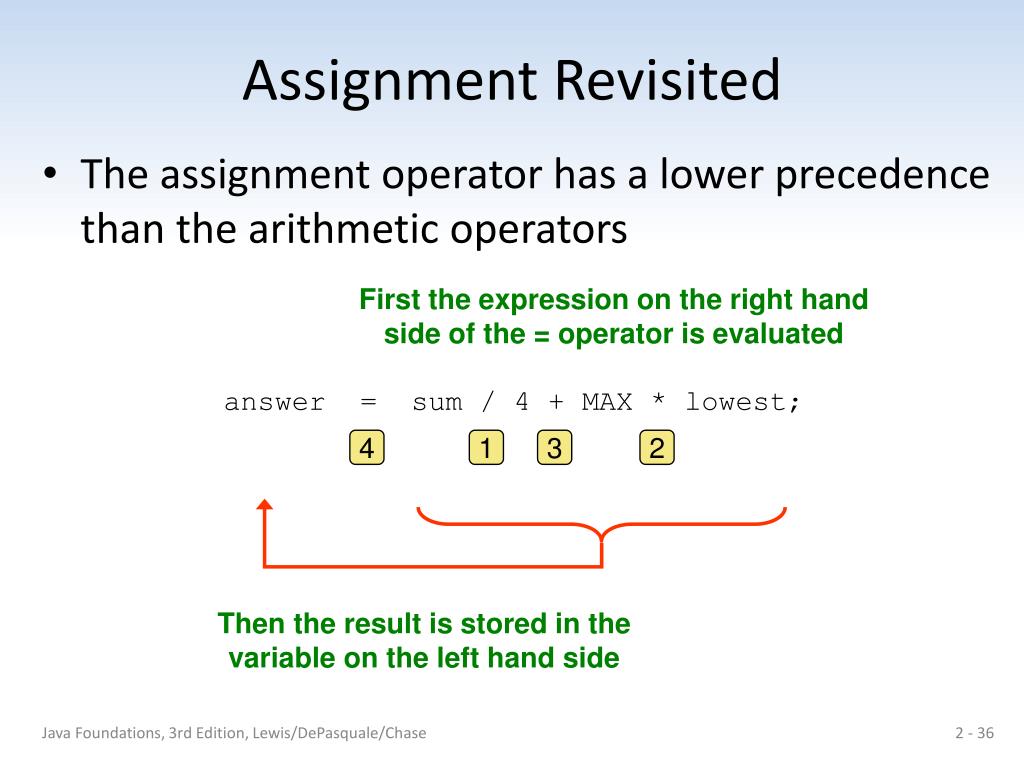 Assignment Revisited

• The assignment operator has a lower precedence than the arithmetic operators

First the expression on the right hand side of the = operator is evaluated

answer = sum / 4 + MAX * lowest;

4 1 3 2

Then the result is stored in the variable on the left hand side

Java Foundations, 3rd Edition, Lewis/DePasquale/Chase

2 - 36